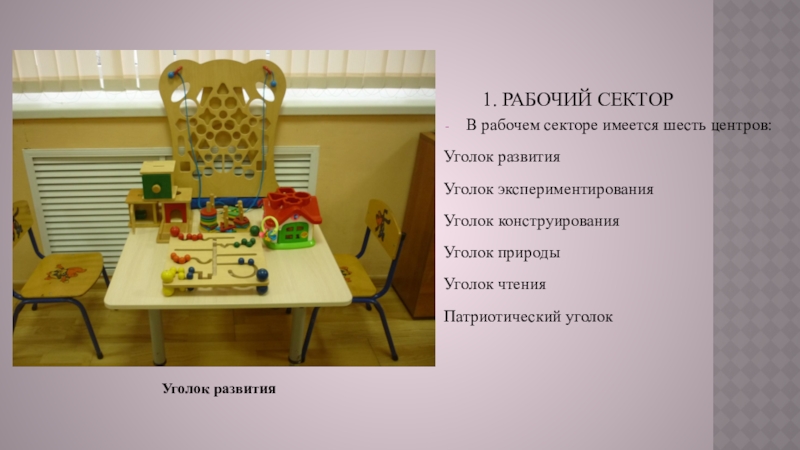 1. РАБОЧИЙ СЕКТОР

- В рабочем секторе имеется шесть центров:

Уголок развития

Уголок экспериментирования

Уголок конструирования

Уголок природы

Уголок чтения

Патриотический уголок

Уголок развития